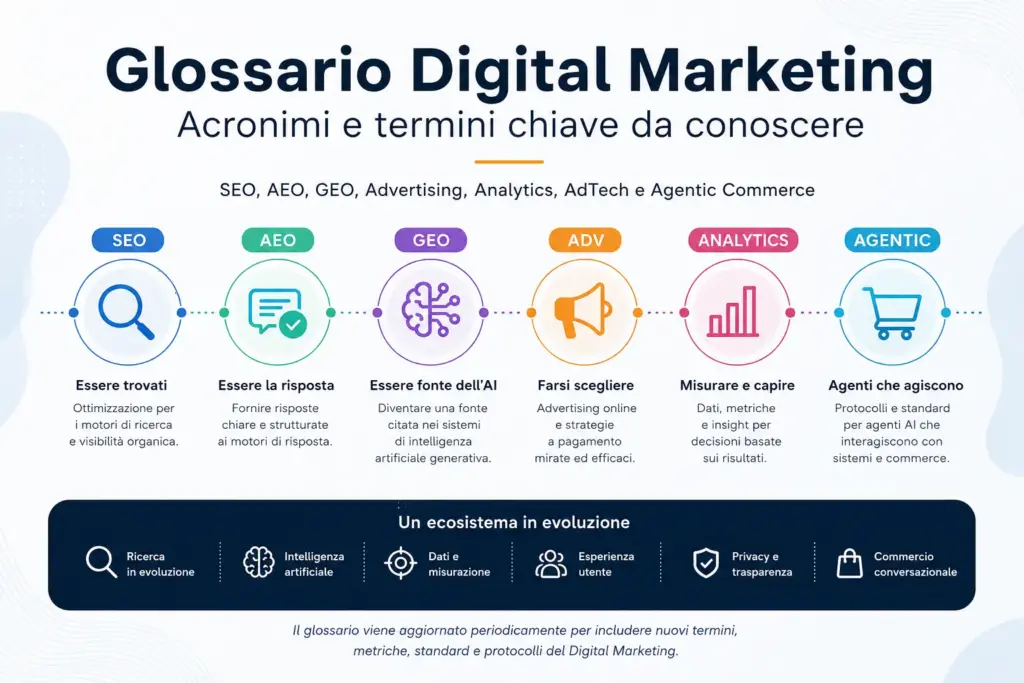 Glossario Digital Marketing
Acronimi e termini chiave da conoscere

SEO, AEO, GEO, Advertising, Analytics, AdTech e Agentic Commerce

SEO
Essere trovati
Ottimizzazione per i motori di ricerca e visibilità organica.

AEO
Essere la risposta
Fornire risposte chiare e strutturate ai motori di risposta.

GEO
Essere fonte dell'AI
Diventare una fonte citata nei sistemi di intelligenza artificiale generativa.

ADV
Farsi scegliere
Advertising online e strategie a pagamento mirate ed efficaci.

ANALYTICS
Misurare e capire
Dati, metriche e insight per decisioni basate sui risultati.

AGENTIC
Agenti che agiscono
Protocolli e standard per agenti AI che interagiscono con sistemi e commerce.

Un ecosistema in evoluzione

Ricerca in evoluzione
Intelligenza artificiale
Dati e misurazione
Esperienza utente
Privacy e trasparenza
Commercio conversazionale

Il glossario viene aggiornato periodicamente per includere nuovi termini, metriche, standard e protocolli del Digital Marketing.